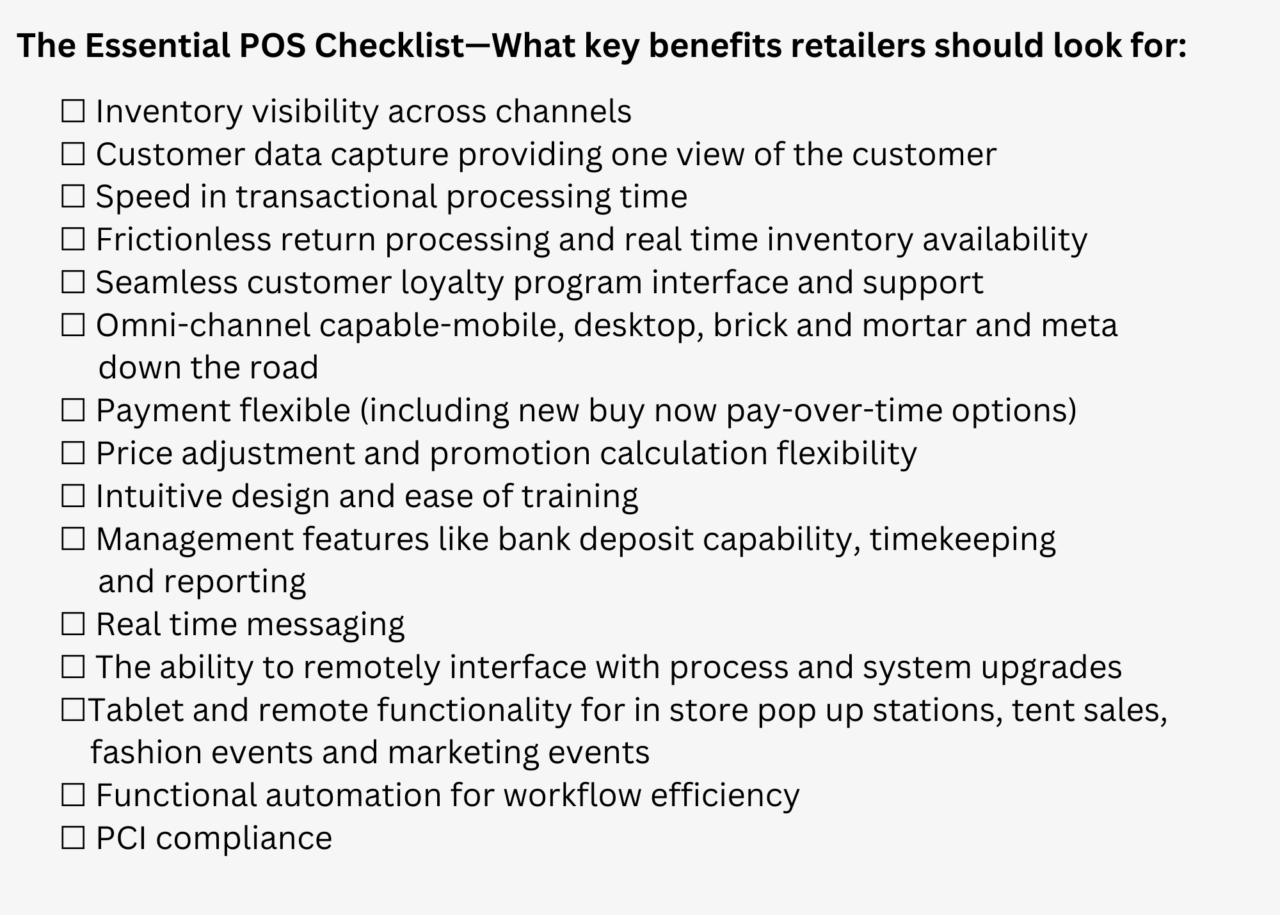 The Essential POS Checklist—What key benefits retailers should look for:

☐ Inventory visibility across channels
☐ Customer data capture providing one view of the customer
☐ Speed in transactional processing time
☐ Frictionless return processing and real time inventory availability
☐ Seamless customer loyalty program interface and support
☐ Omni-channel capable-mobile, desktop, brick and mortar and meta down the road
☐ Payment flexible (including new buy now pay-over-time options)
☐ Price adjustment and promotion calculation flexibility
☐ Intuitive design and ease of training
☐ Management features like bank deposit capability, timekeeping and reporting
☐ Real time messaging
☐ The ability to remotely interface with process and system upgrades
☐Tablet and remote functionality for in store pop up stations, tent sales, fashion events and marketing events
☐ Functional automation for workflow efficiency
☐ PCI compliance